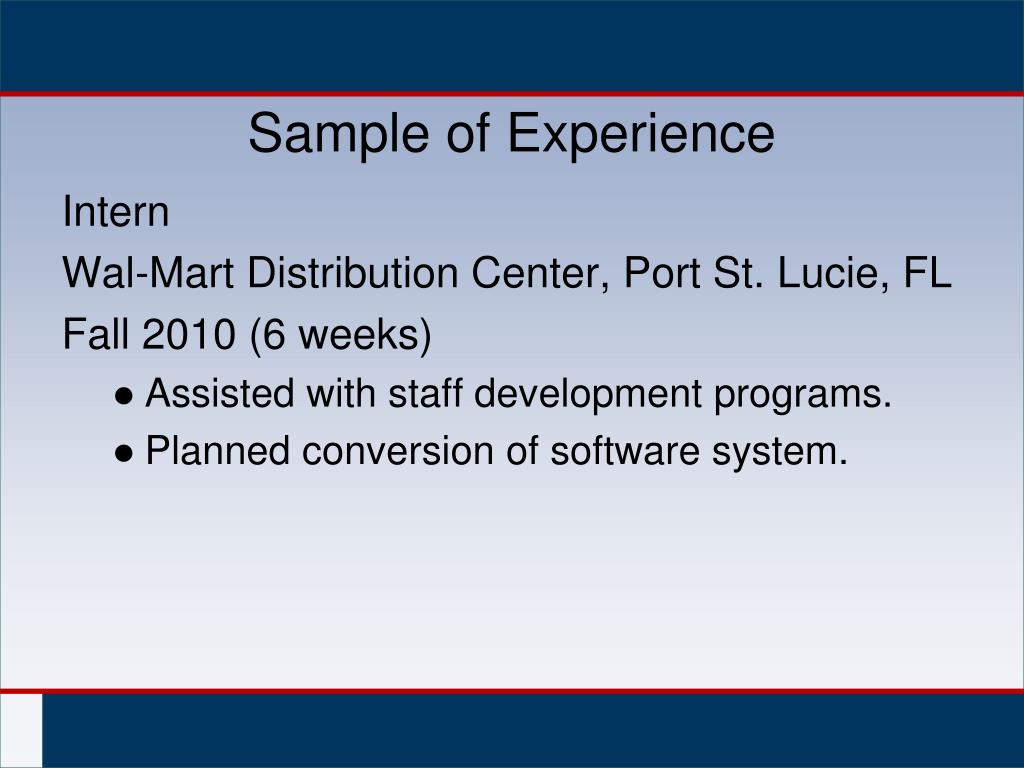 Sample of Experience

Intern

Wal-Mart Distribution Center, Port St. Lucie, FL

Fall 2010 (6 weeks)

● Assisted with staff development programs.

● Planned conversion of software system.